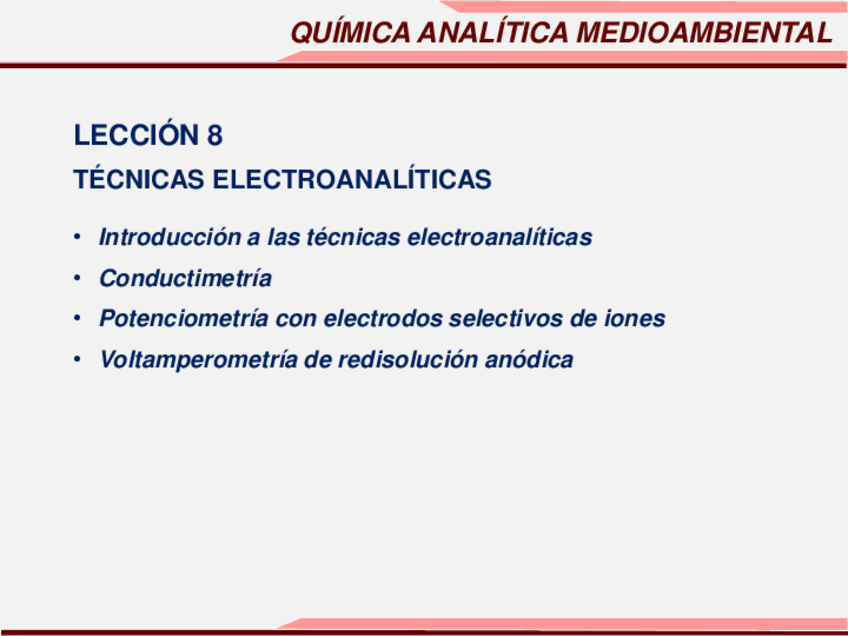 QUÍMICA ANALÍTICA MEDIOAMBIENTAL

LECCIÓN 8

TÉCNICAS ELECTROANALÍTICAS

• Introducción a las técnicas electroanalíticas
• Conductimetría
• Potenciometría con electrodos selectivos de iones
• Voltamperometría de redisolución anódica